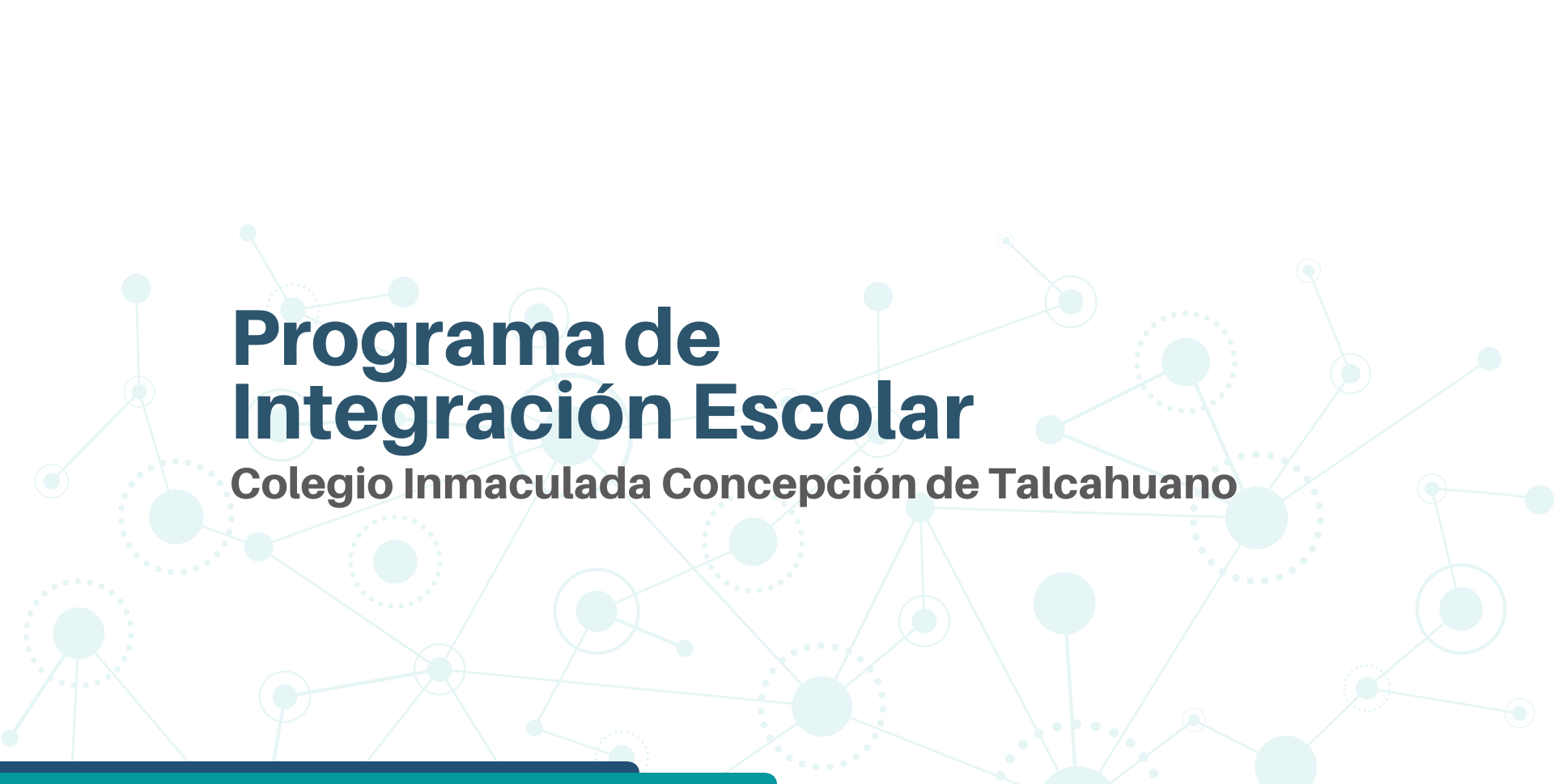 Programa de Integración Escolar
Colegio Inmaculada Concepción de Talcahuano